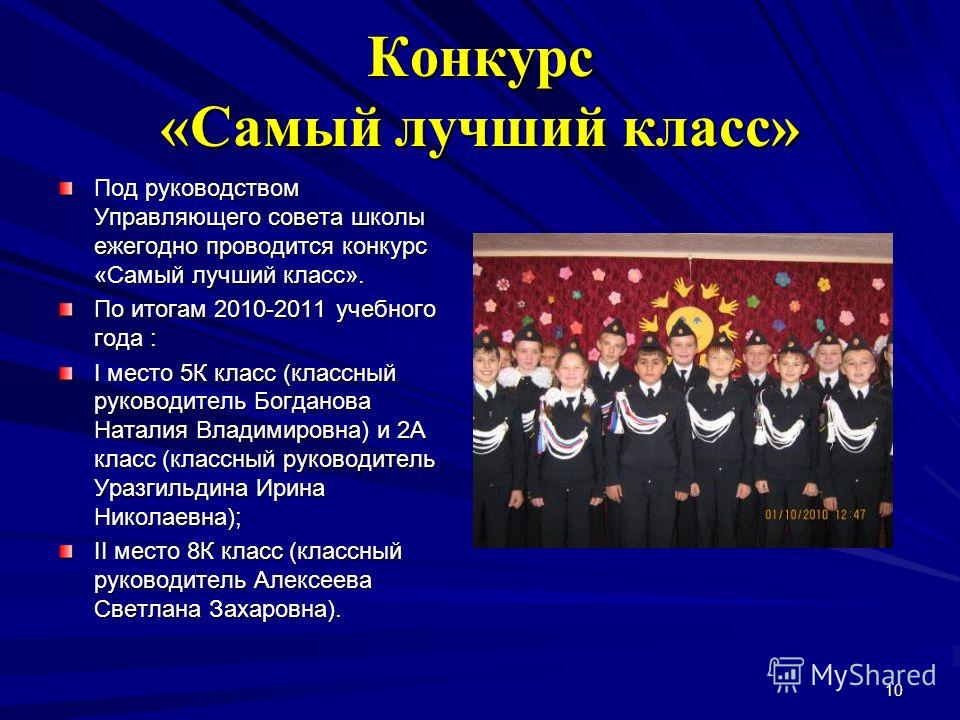 Конкурс «Самый лучший класс»

Под руководством Управляющего совета школы ежегодно проводится конкурс «Самый лучший класс».

По итогам 2010-2011 учебного года :

I место 5К класс (классный руководитель Богданова Наталия Владимировна) и 2А класс (классный руководитель Уразгильдина Ирина Николаевна);

II место 8К класс (классный руководитель Алексеева Светлана Захаровна).

01/10/2010 12:47

MyShared

10